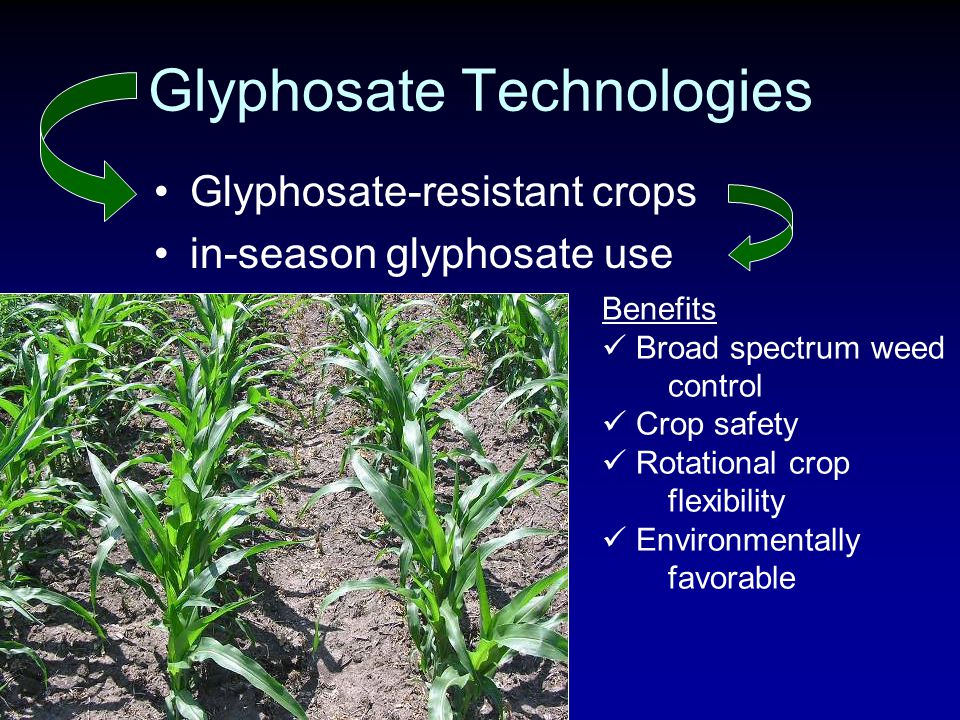 Glyphosate Technologies

• Glyphosate-resistant crops
• in-season glyphosate use

Benefits
✓ Broad spectrum weed control
✓ Crop safety
✓ Rotational crop flexibility
✓ Environmentally favorable